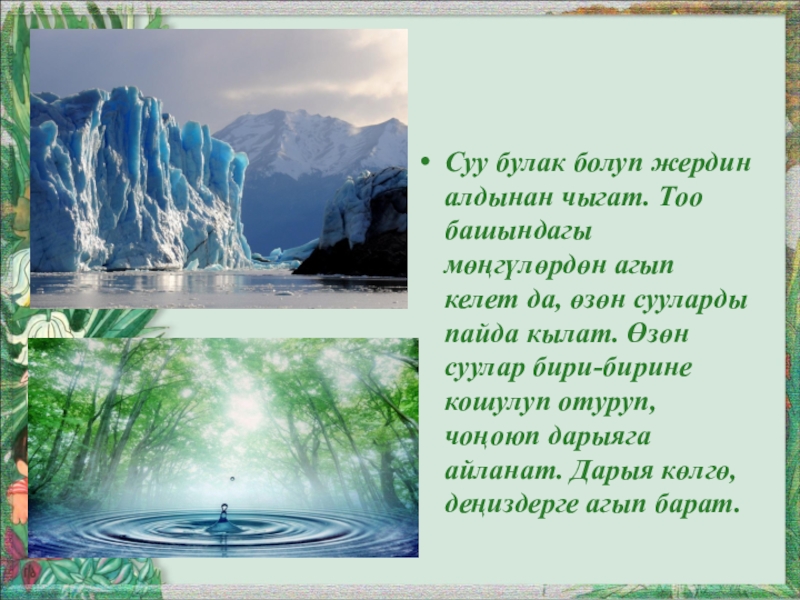 • Суу булак болуп жердин алдынан чыгат. Тоо башындагы мөңгүлөрдөн агып келет да, өзөн сууларды пайда кылат. Өзөн суулар бири-бирине кошулуп отуруп, чоңоюп дарыяга айланат. Дарыя көлгө, деңиздерге агып барат.